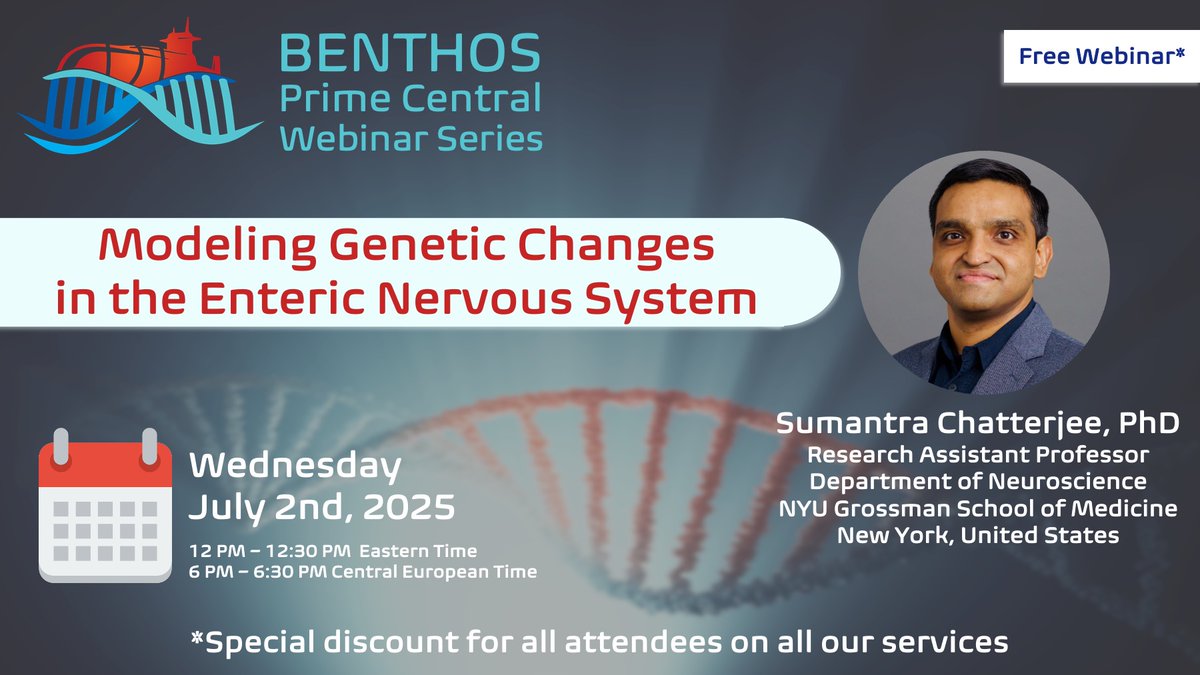 BENTHOS
Prime Central
Webinar Series

Free Webinar*

Modeling Genetic Changes in the Enteric Nervous System

Sumantra Chatterjee, PhD
Research Assistant Professor
Department of Neuroscience
NYU Grossman School of Medicine
New York, United States

Wednesday
July 2nd, 2025
12 PM – 12:30 PM Eastern Time
6 PM – 6:30 PM Central European Time

*Special discount for all attendees on all our services